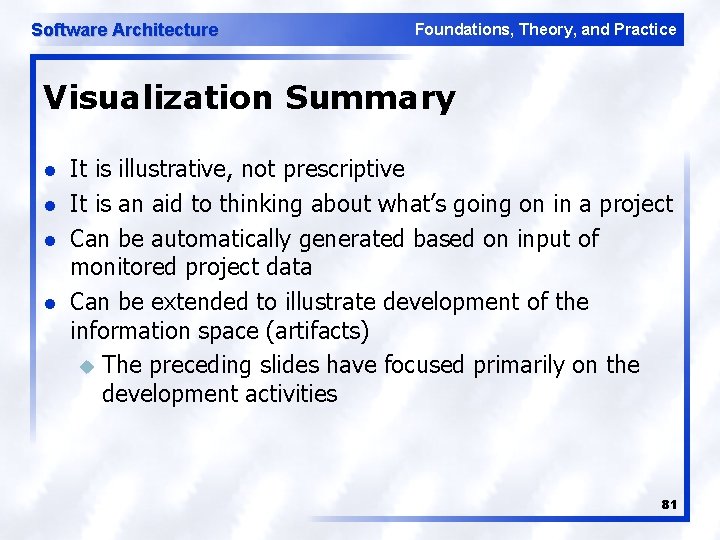 Software Architecture

Foundations, Theory, and Practice

Visualization Summary

- It is illustrative, not prescriptive
- It is an aid to thinking about what's going on in a project
- Can be automatically generated based on input of monitored project data
- Can be extended to illustrate development of the information space (artifacts)
  - The preceding slides have focused primarily on the development activities

81